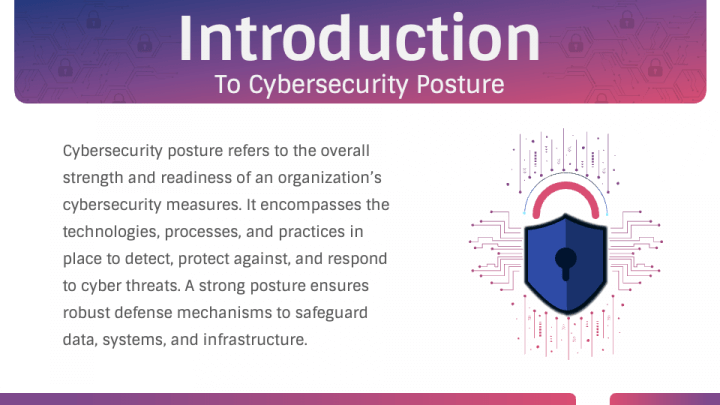 Introduction
To Cybersecurity Posture

Cybersecurity posture refers to the overall strength and readiness of an organization's cybersecurity measures. It encompasses the technologies, processes, and practices in place to detect, protect against, and respond to cyber threats. A strong posture ensures robust defense mechanisms to safeguard data, systems, and infrastructure.